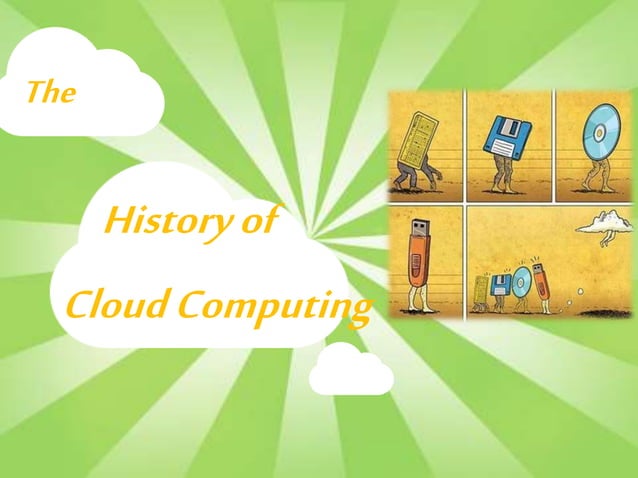 The

History of

Cloud Computing